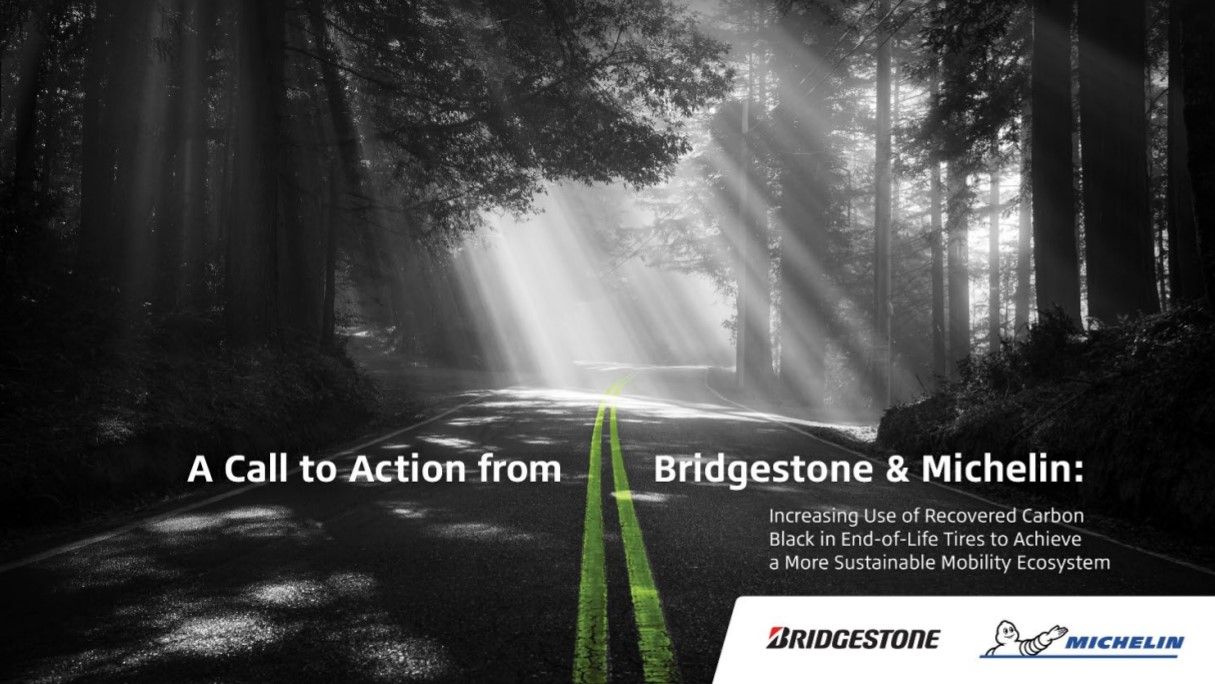 A Call to Action from Bridgestone & Michelin:

Increasing Use of Recovered Carbon Black in End-of-Life Tires to Achieve a More Sustainable Mobility Ecosystem

BRIDGESTONE

MICHELIN